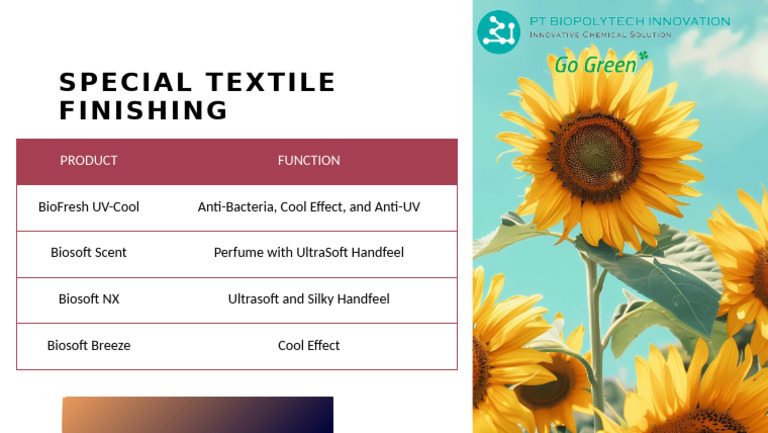 SPECIAL TEXTILE FINISHING

| PRODUCT | FUNCTION |
|---|---|
| BioFresh UV-Cool | Anti-Bacteria, Cool Effect, and Anti-UV |
| Biosoft Scent | Perfume with UltraSoft Handfeel |
| Biosoft NX | Ultrasoft and Silky Handfeel |
| Biosoft Breeze | Cool Effect |

PT BIOPOLYTECH INNOVATION
INNOVATIVE CHEMICAL SOLUTION

Go Green